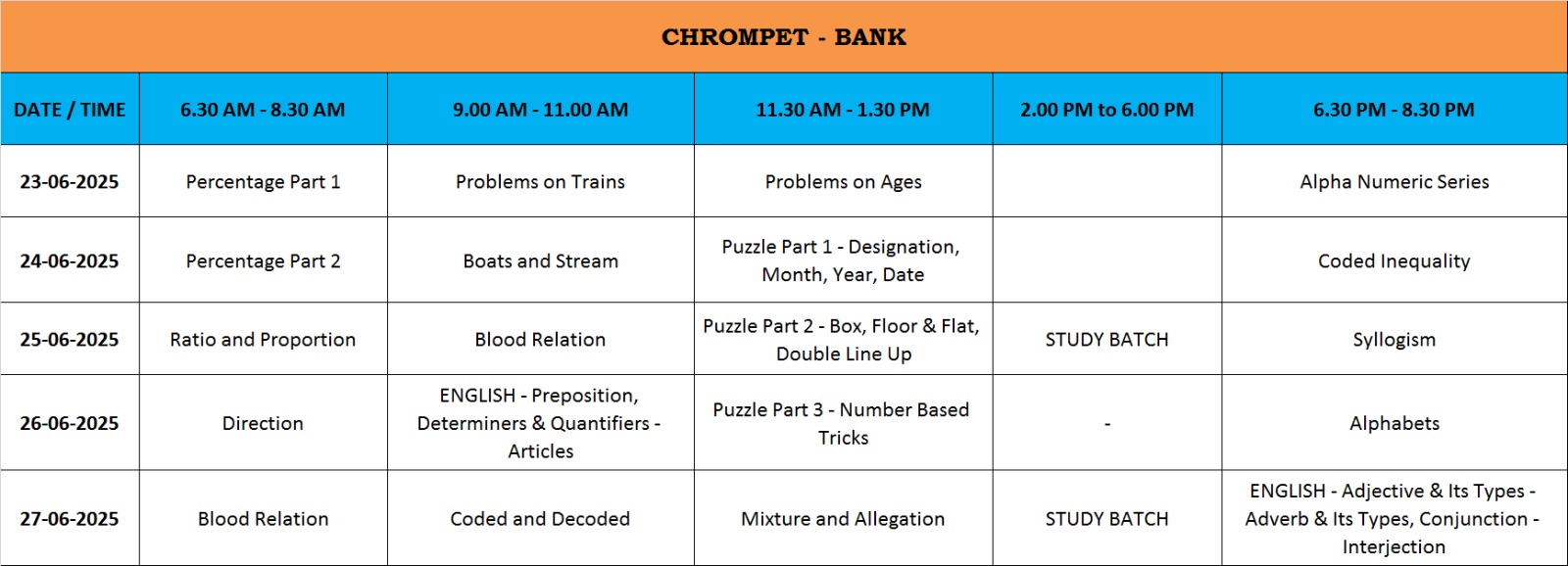 CHROMPET - BANK

| DATE / TIME | 6.30 AM - 8.30 AM | 9.00 AM - 11.00 AM | 11.30 AM - 1.30 PM | 2.00 PM to 6.00 PM | 6.30 PM - 8.30 PM |
|---|---|---|---|---|---|
| 23-06-2025 | Percentage Part 1 | Problems on Trains | Problems on Ages | | Alpha Numeric Series |
| 24-06-2025 | Percentage Part 2 | Boats and Stream | Puzzle Part 1 - Designation, Month, Year, Date | | Coded Inequality |
| 25-06-2025 | Ratio and Proportion | Blood Relation | Puzzle Part 2 - Box, Floor & Flat, Double Line Up | STUDY BATCH | Syllogism |
| 26-06-2025 | Direction | ENGLISH - Preposition, Determiners & Quantifiers - Articles | Puzzle Part 3 - Number Based Tricks | - | Alphabets |
| 27-06-2025 | Blood Relation | Coded and Decoded | Mixture and Allegation | STUDY BATCH | ENGLISH - Adjective & Its Types - Adverb & Its Types, Conjunction - Interjection |